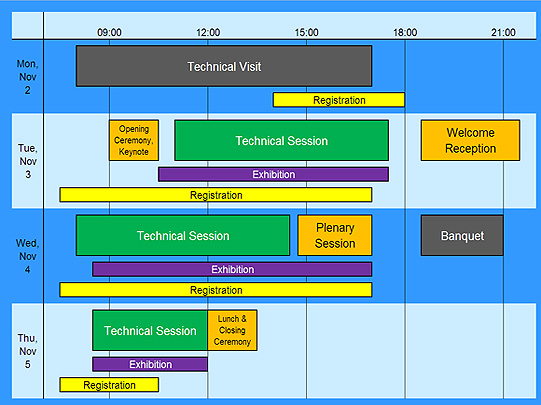 09:00
12:00
15:00
18:00
21:00

Mon, Nov 2
Technical Visit
Registration

Tue, Nov 3
Opening Ceremony, Keynote
Technical Session
Welcome Reception
Exhibition
Registration

Wed, Nov 4
Technical Session
Plenary Session
Banquet
Exhibition
Registration

Thu, Nov 5
Technical Session
Lunch & Closing Ceremony
Exhibition
Registration